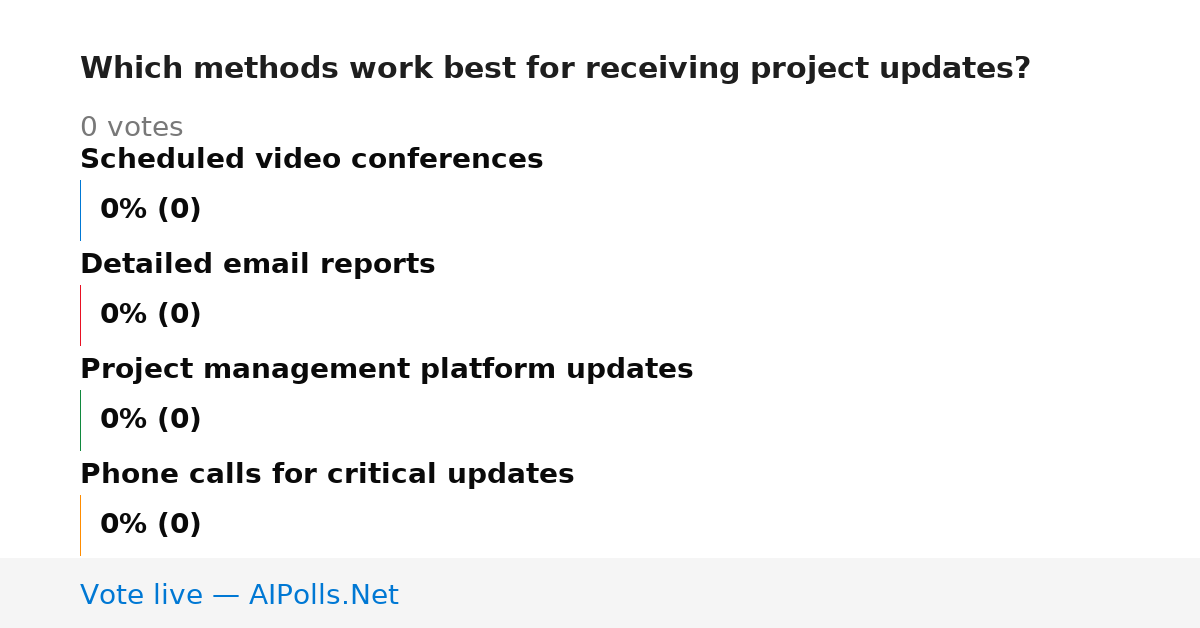 Which methods work best for receiving project updates?

0 votes

Scheduled video conferences

0% (0)

Detailed email reports

0% (0)

Project management platform updates

0% (0)

Phone calls for critical updates

0% (0)

Vote live — AIPolls.Net